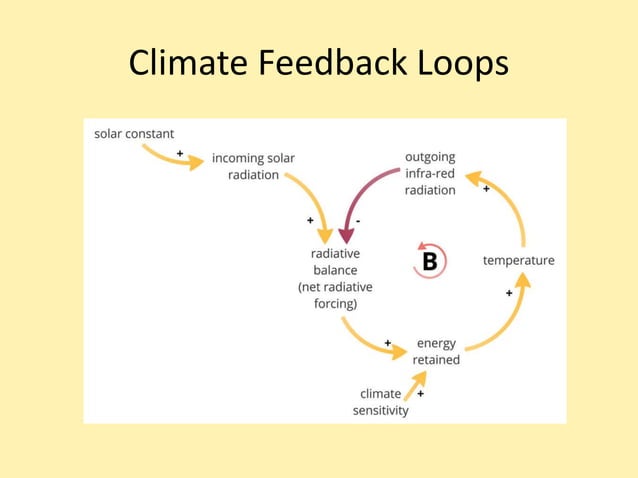 Climate Feedback Loops

solar constant

+

incoming solar radiation

outgoing infra-red radiation

+

+

-

radiative balance (net radiative forcing)

B

temperature

+

+

energy retained

climate sensitivity

+